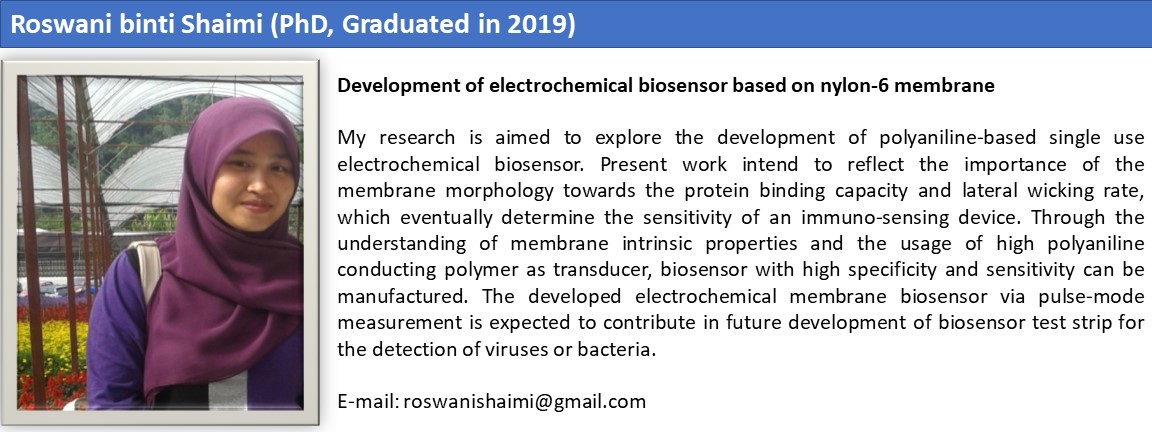 Roswani binti Shaimi (PhD, Graduated in 2019)

Development of electrochemical biosensor based on nylon-6 membrane

My research is aimed to explore the development of polyaniline-based single use electrochemical biosensor. Present work intend to reflect the importance of the membrane morphology towards the protein binding capacity and lateral wicking rate, which eventually determine the sensitivity of an immuno-sensing device. Through the understanding of membrane intrinsic properties and the usage of high polyaniline conducting polymer as transducer, biosensor with high specificity and sensitivity can be manufactured. The developed electrochemical membrane biosensor via pulse-mode measurement is expected to contribute in future development of biosensor test strip for the detection of viruses or bacteria.

E-mail: roswanishaimi@gmail.com